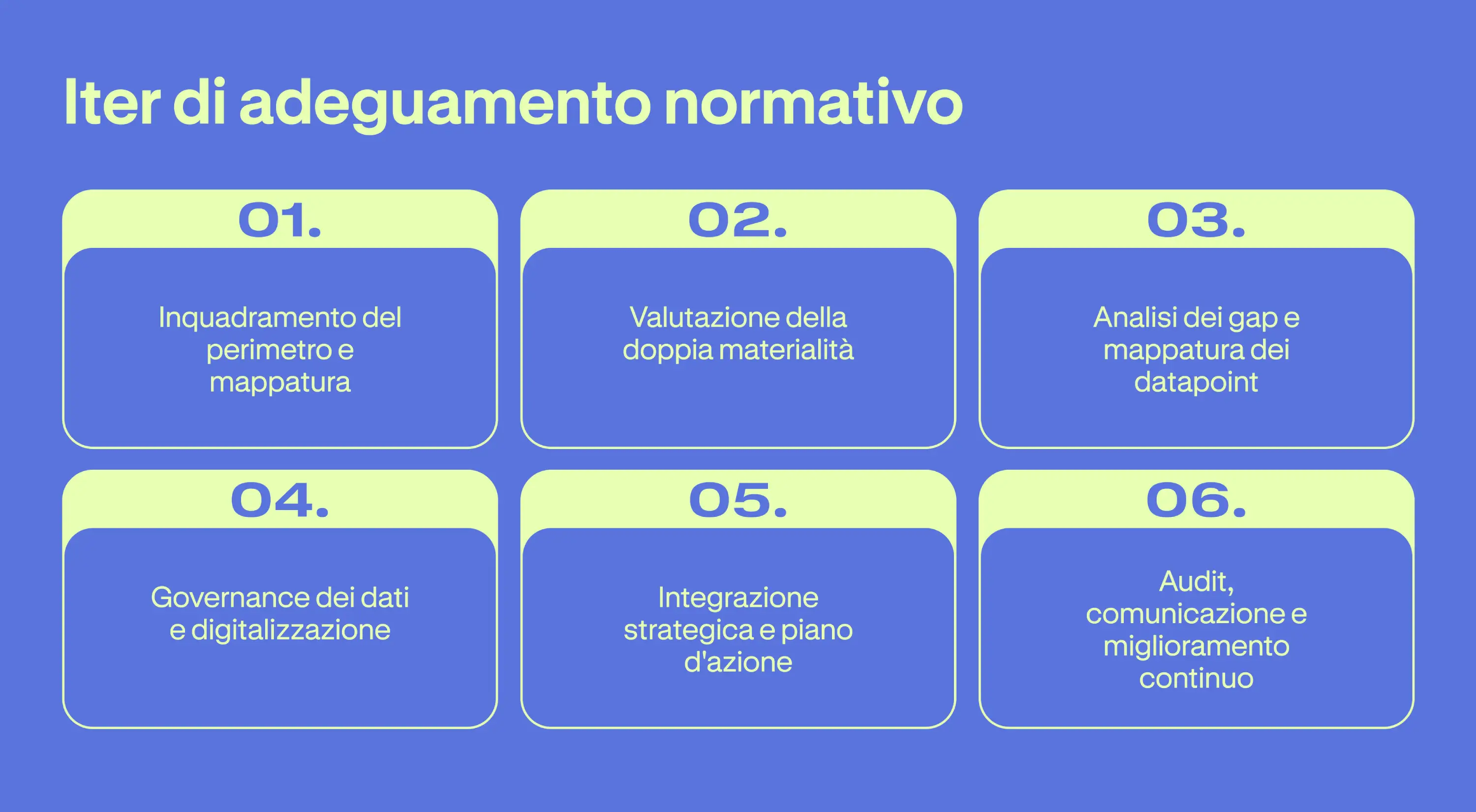 Iter di adeguamento normativo

01.

Inquadramento del perimetro e mappatura

02.

Valutazione della doppia materialità

03.

Analisi dei gap e mappatura dei datapoint

04.

Governance dei dati e digitalizzazione

05.

Integrazione strategica e piano d'azione

06.

Audit, comunicazione e miglioramento continuo